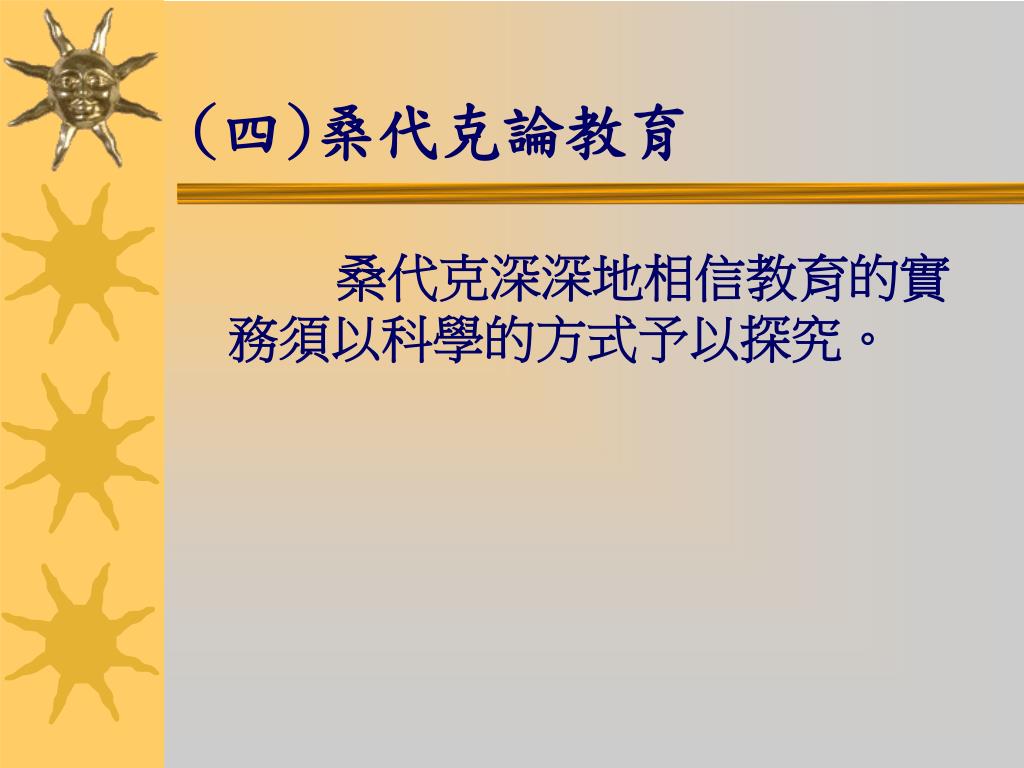 (四)桑代克論教育

桑代克深深地相信教育的實務須以科學的方式予以探究。